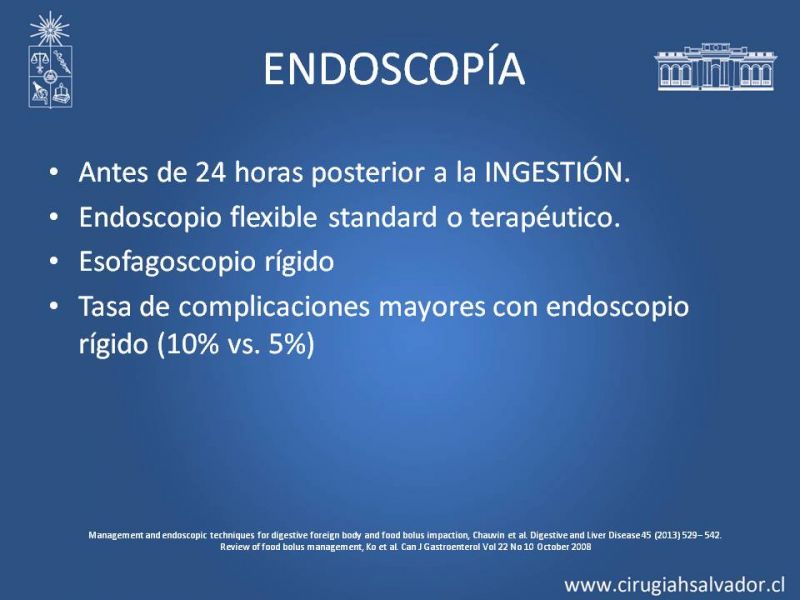 ENDOSCOPÍA

• Antes de 24 horas posterior a la INGESTIÓN.
• Endoscopio flexible standard o terapéutico.
• Esofagoscopio rígido
• Tasa de complicaciones mayores con endoscopio rígido (10% vs. 5%)

Management and endoscopic techniques for digestive foreign body and food bolus impaction, Chauvin et al. Digestive and Liver Disease 45 (2013) 529– 542.
Review of food bolus management, Ko et al. Can J Gastroenterol Vol 22 No 10 October 2008

www.cirugiahsalvador.cl